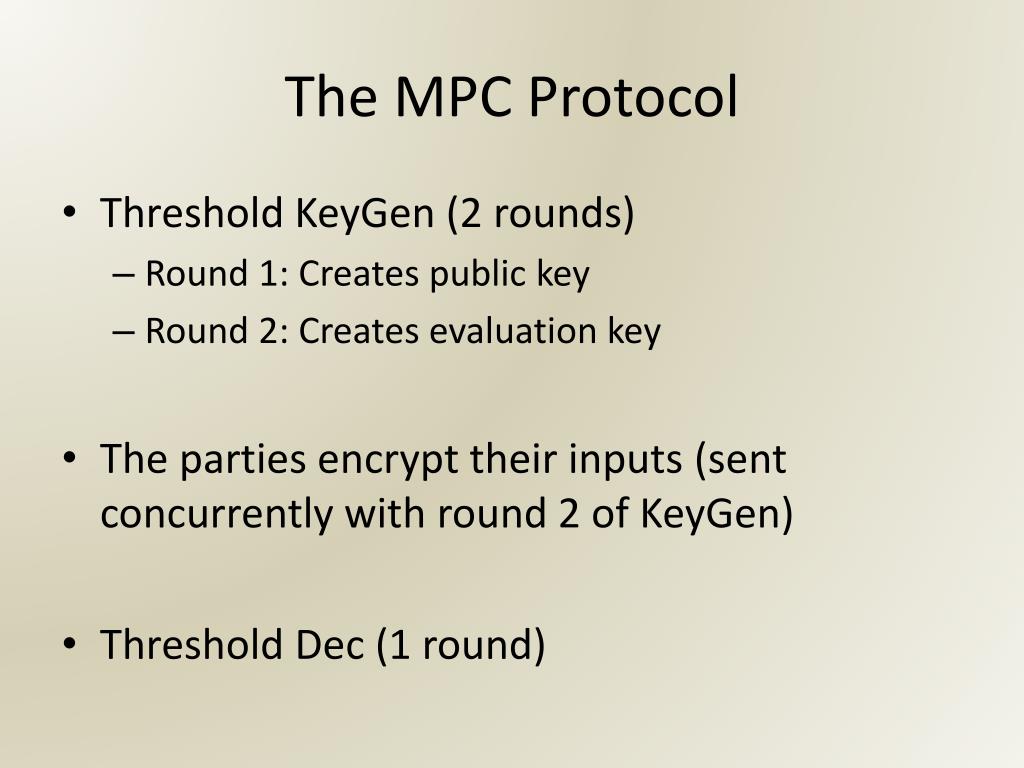 The MPC Protocol

• Threshold KeyGen (2 rounds)
– Round 1: Creates public key
– Round 2: Creates evaluation key

• The parties encrypt their inputs (sent concurrently with round 2 of KeyGen)

• Threshold Dec (1 round)